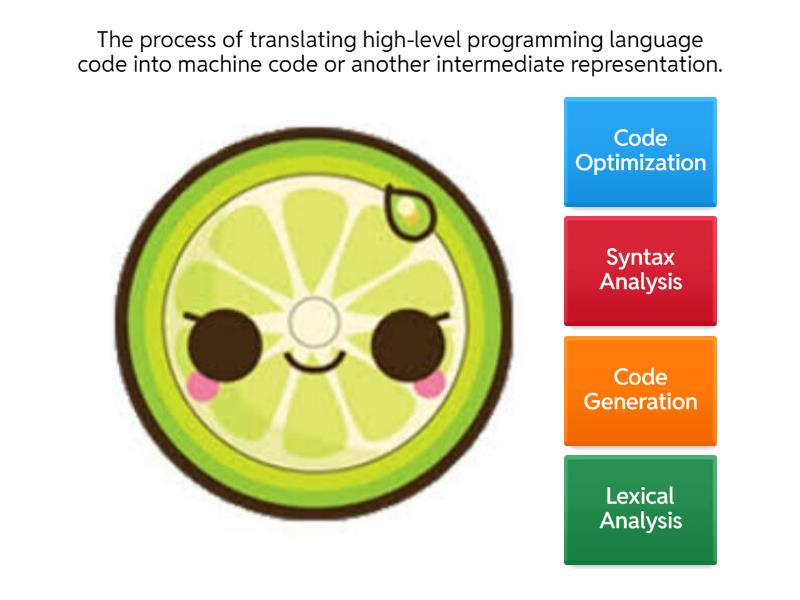 The process of translating high-level programming language code into machine code or another intermediate representation.

Code Optimization

Syntax Analysis

Code Generation

Lexical Analysis